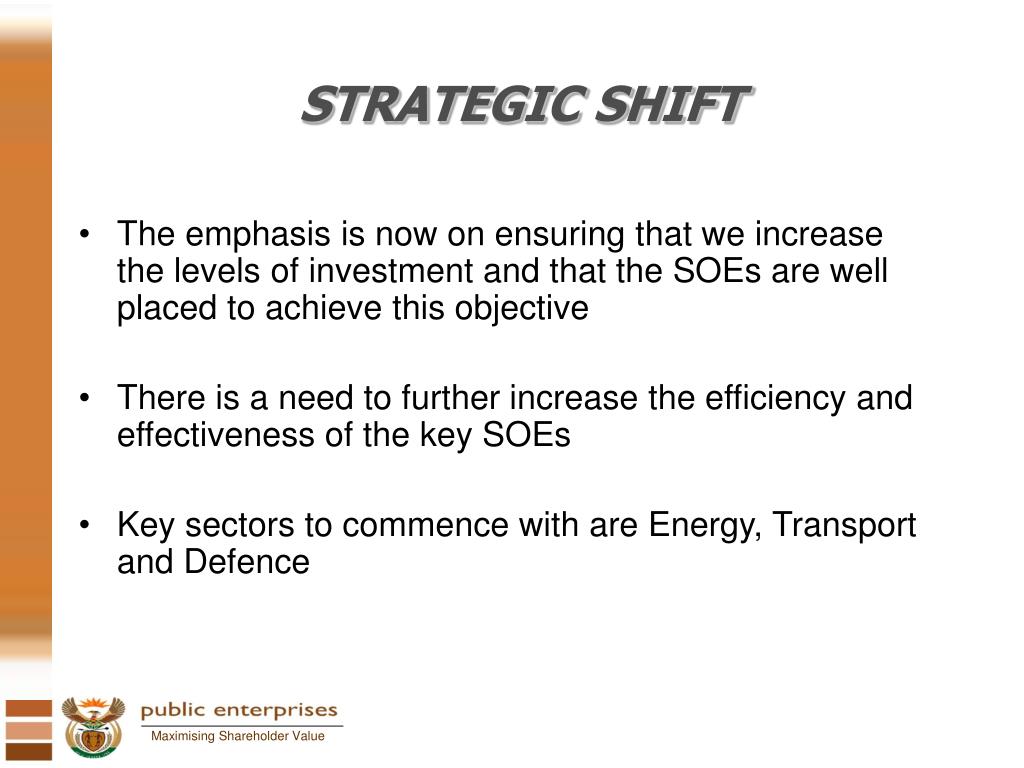 STRATEGIC SHIFT

• The emphasis is now on ensuring that we increase the levels of investment and that the SOEs are well placed to achieve this objective

• There is a need to further increase the efficiency and effectiveness of the key SOEs

• Key sectors to commence with are Energy, Transport and Defence

public enterprises
Maximising Shareholder Value